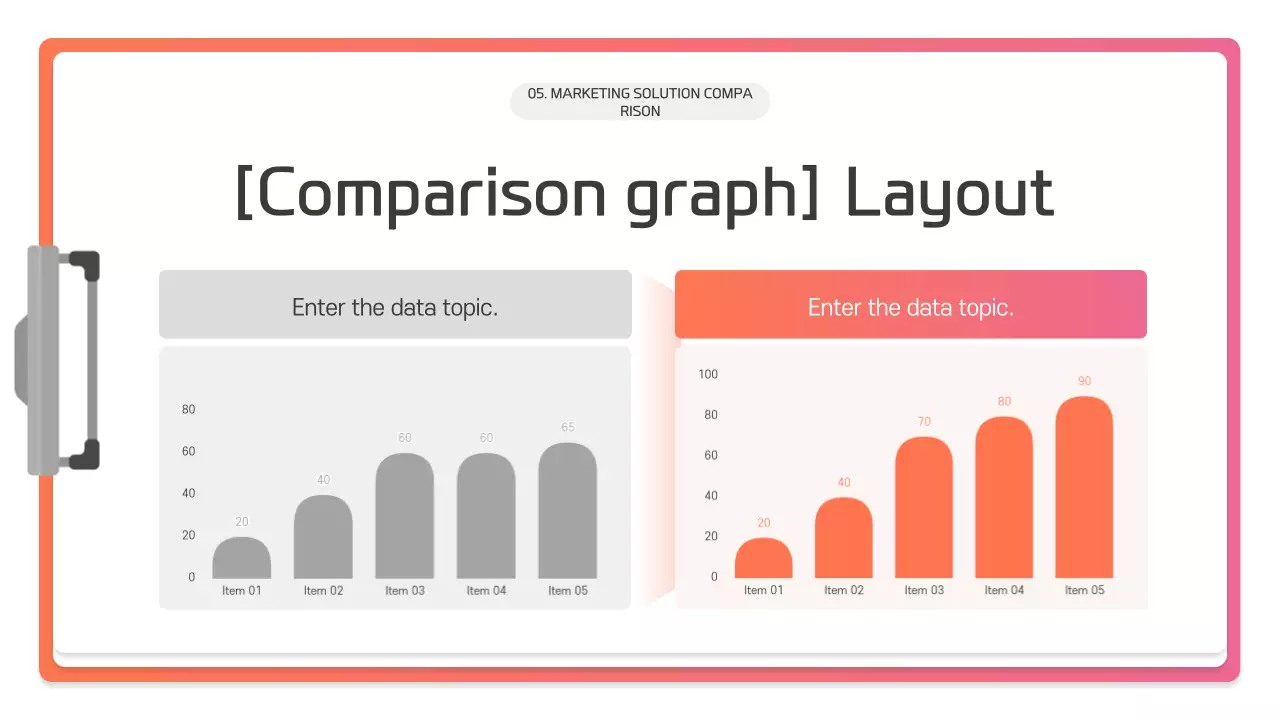 05. MARKETING SOLUTION COMPA RISON

[Comparison graph] Layout

Enter the data topic.

80
60
40
20
0

20
40
60
60
65

Item 01
Item 02
Item 03
Item 04
Item 05

Enter the data topic.

100
80
60
40
20
0

20
40
70
80
90

Item 01
Item 02
Item 03
Item 04
Item 05